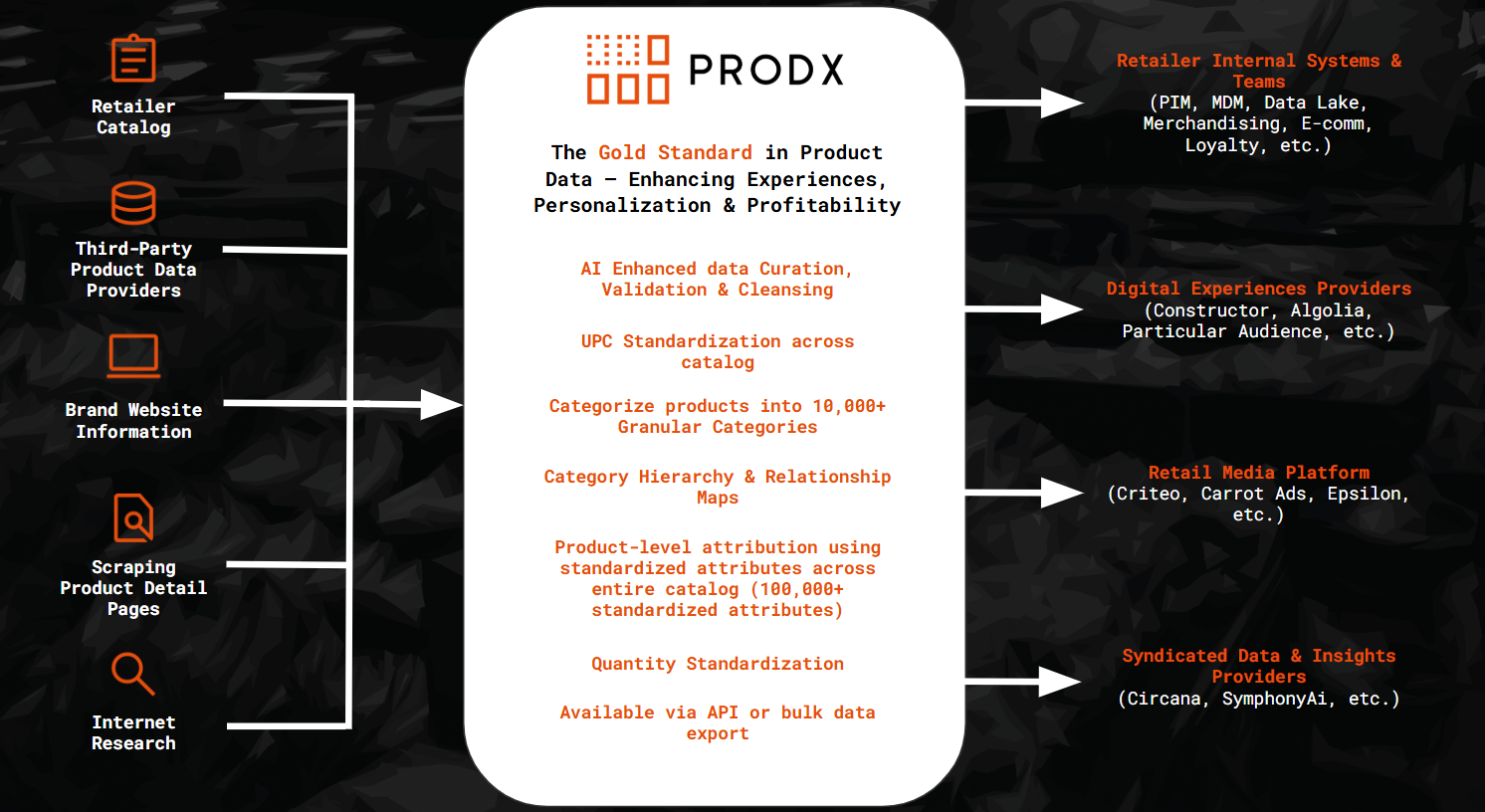 Retailer Catalog

Third-Party Product Data Providers

Brand Website Information

Scraping Product Detail Pages

Internet Research

PRODX

The Gold Standard in Product Data – Enhancing Experiences, Personalization & Profitability

AI Enhanced data Curation, Validation & Cleansing

UPC Standardization across catalog

Categorize products into 10,000+ Granular Categories

Category Hierarchy & Relationship Maps

Product-level attribution using standardized attributes across entire catalog (100,000+ standardized attributes)

Quantity Standardization

Available via API or bulk data export

Retailer Internal Systems & Teams
(PIM, MDM, Data Lake, Merchandising, E-comm, Loyalty, etc.)

Digital Experiences Providers
(Constructor, Algolia, Particular Audience, etc.)

Retail Media Platform
(Criteo, Carrot Ads, Epsilon, etc.)

Syndicated Data & Insights Providers
(Circana, SymphonyAi, etc.)